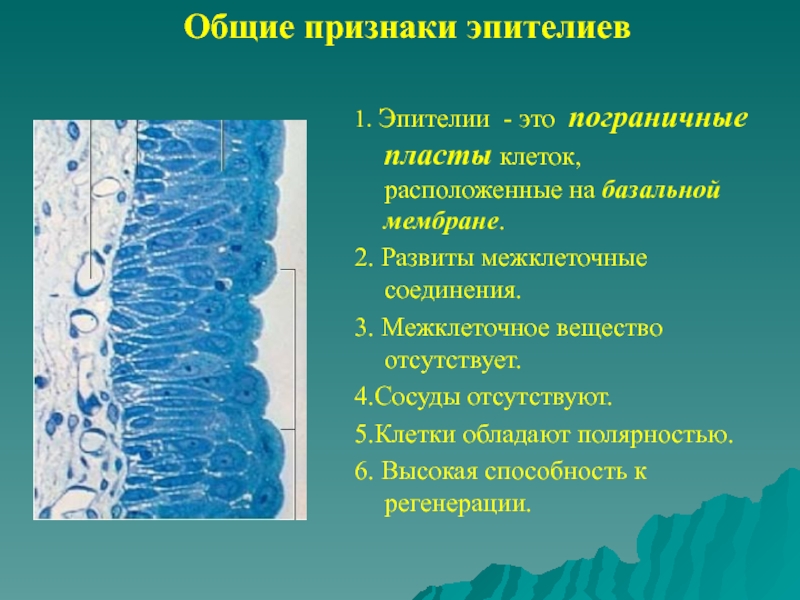 Общие признаки эпителиев

1. Эпителии - это пограничные пласты клеток, расположенные на базальной мембране.

2. Развиты межклеточные соединения.

3. Межклеточное вещество отсутствует.

4.Сосуды отсутствуют.

5.Клетки обладают полярностью.

6. Высокая способность к регенерации.